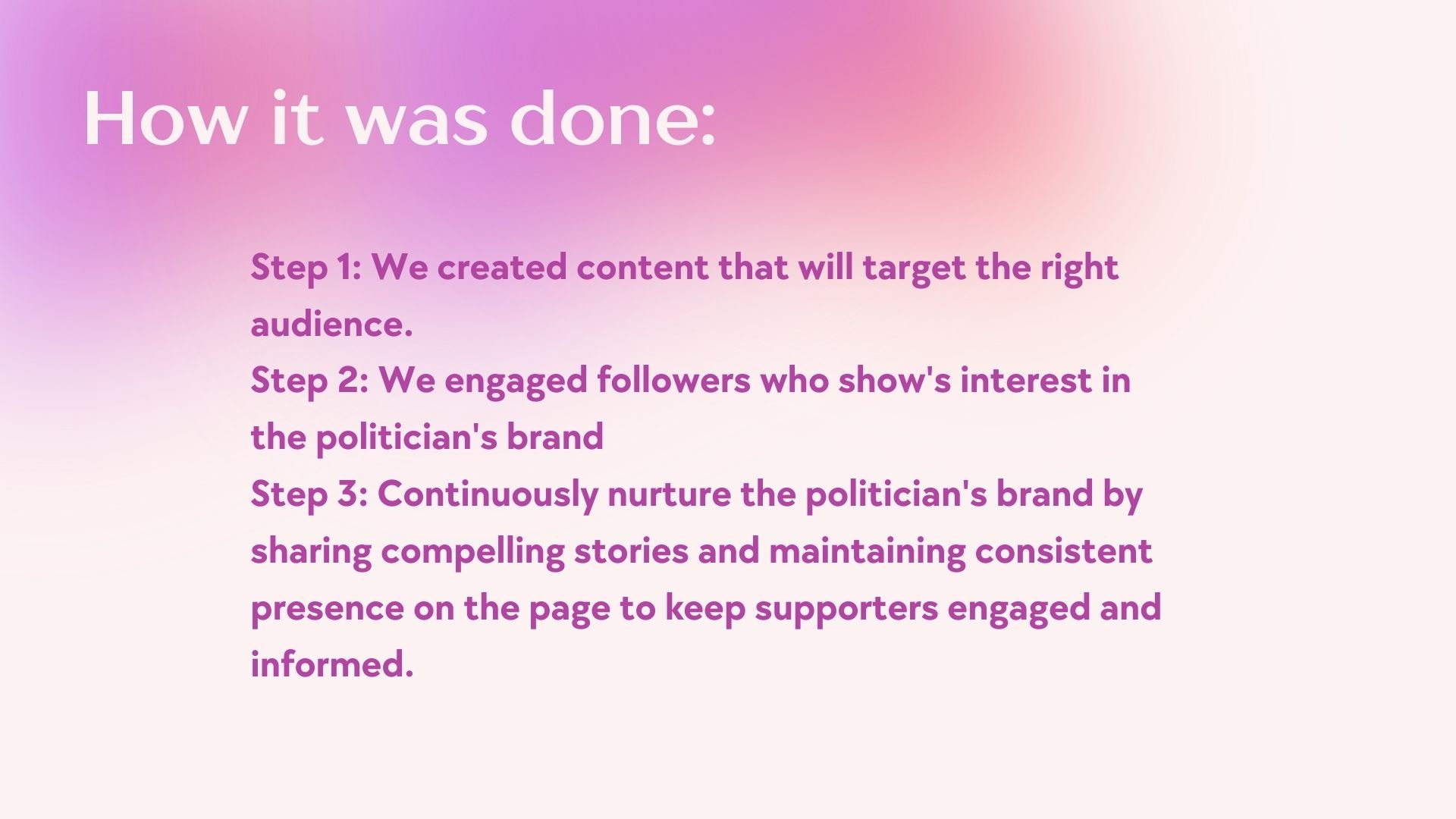 How it was done:

Step 1: We created content that will target the right audience.
Step 2: We engaged followers who show's interest in the politician's brand
Step 3: Continuously nurture the politician's brand by sharing compelling stories and maintaining consistent presence on the page to keep supporters engaged and informed.